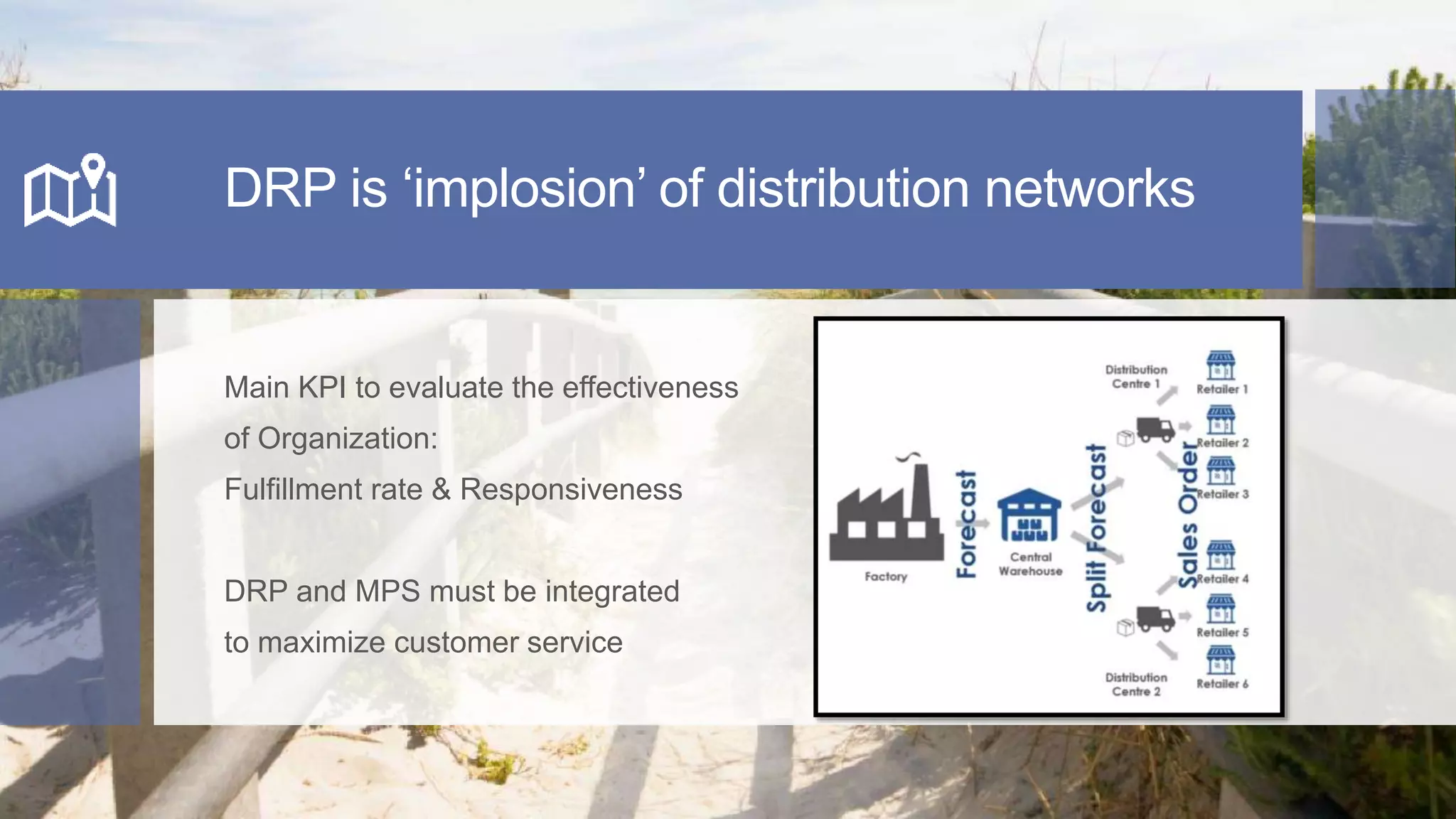 DRP is ‘implosion’ of distribution networks

Main KPI to evaluate the effectiveness of Organization:

Fulfillment rate & Responsiveness

DRP and MPS must be integrated to maximize customer service

Factory

Forecast

Central Warehouse

Split Forecast

Distribution Centre 1

Distribution Centre 2

Sales Order

Retailer 1

Retailer 2

Retailer 3

Retailer 4

Retailer 5

Retailer 6